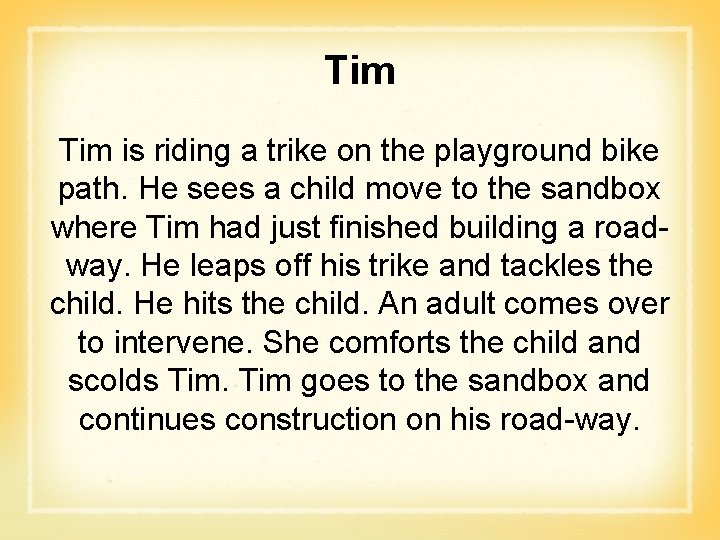 Tim

Tim is riding a trike on the playground bike path. He sees a child move to the sandbox where Tim had just finished building a road-way. He leaps off his trike and tackles the child. He hits the child. An adult comes over to intervene. She comforts the child and scolds Tim. Tim goes to the sandbox and continues construction on his road-way.